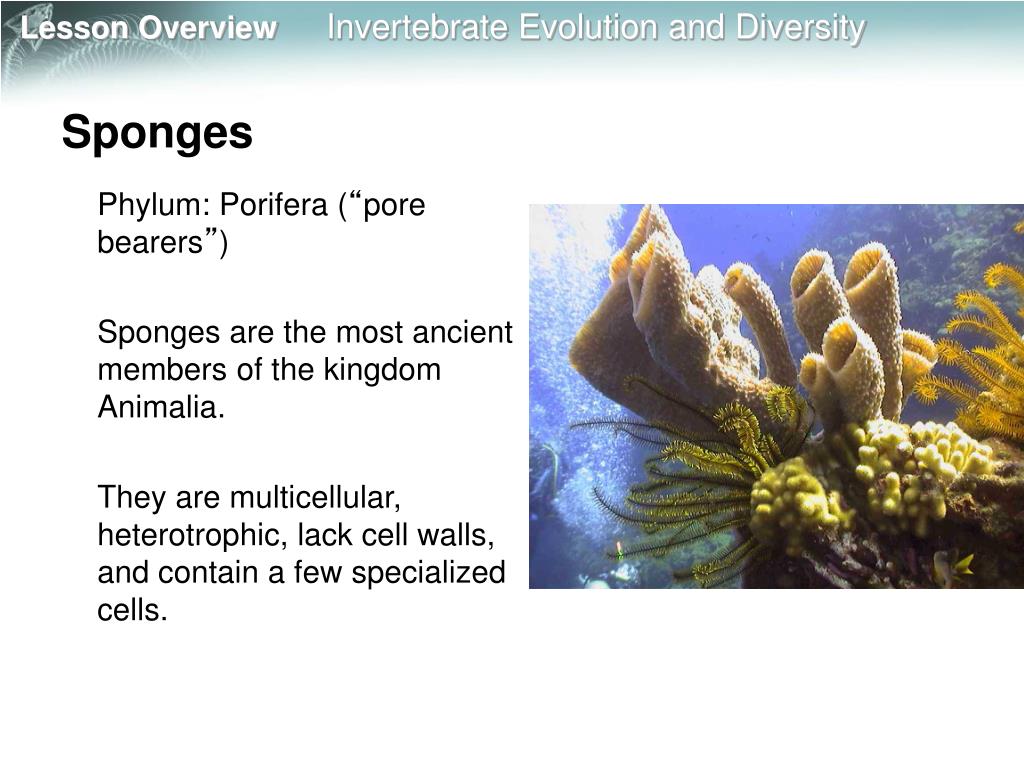 Lesson Overview Invertebrate Evolution and Diversity

Sponges

Phylum: Porifera (“pore bearers”)

Sponges are the most ancient members of the kingdom Animalia.

They are multicellular, heterotrophic, lack cell walls, and contain a few specialized cells.